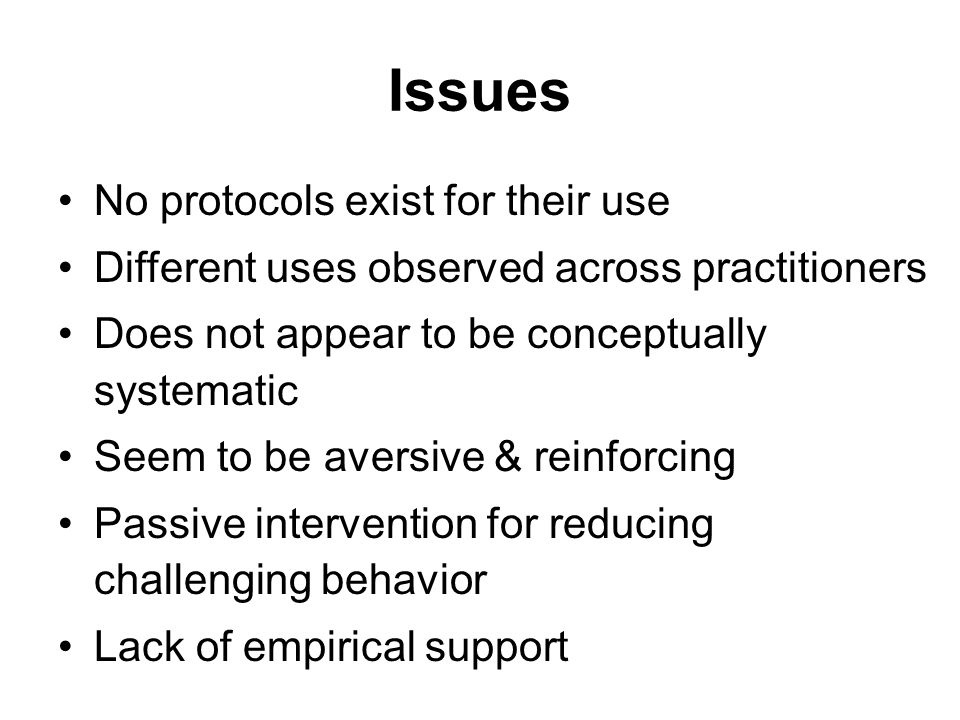 Issues

• No protocols exist for their use
• Different uses observed across practitioners
• Does not appear to be conceptually systematic
• Seem to be aversive & reinforcing
• Passive intervention for reducing challenging behavior
• Lack of empirical support